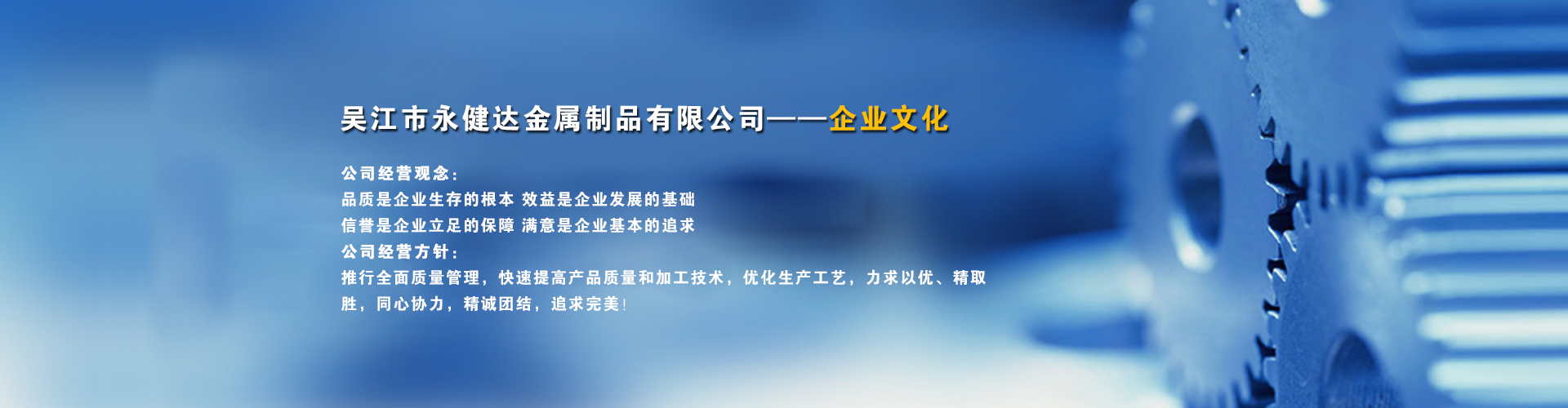 吴江市永健达金属制品有限公司——企业文化

公司经营观念：
品质是企业生存的根本 效益是企业发展的基础
信誉是企业立足的保障 满意是企业基本的追求
公司经营方针：
推行全面质量管理，快速提高产品质量和加工技术，优化生产工艺，力求以优、精取胜，同心协力，精诚团结，追求完美！